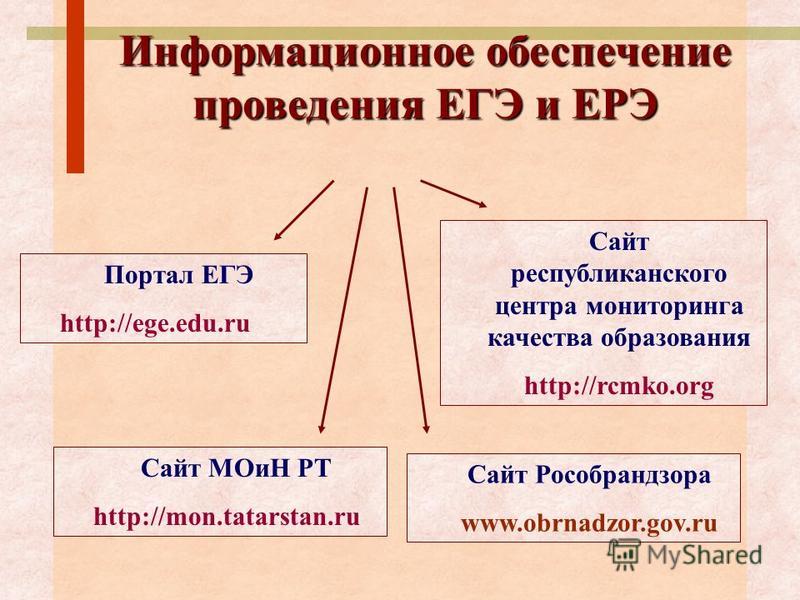 Информационное обеспечение проведения ЕГЭ и ЕРЭ

Портал ЕГЭ

http://ege.edu.ru

Сайт республиканского центра мониторинга качества образования

http://rcmko.org

Сайт МОиН РТ

http://mon.tatarstan.ru

Сайт Рособрандзора

www.obrnadzor.gov.ru

MyShared